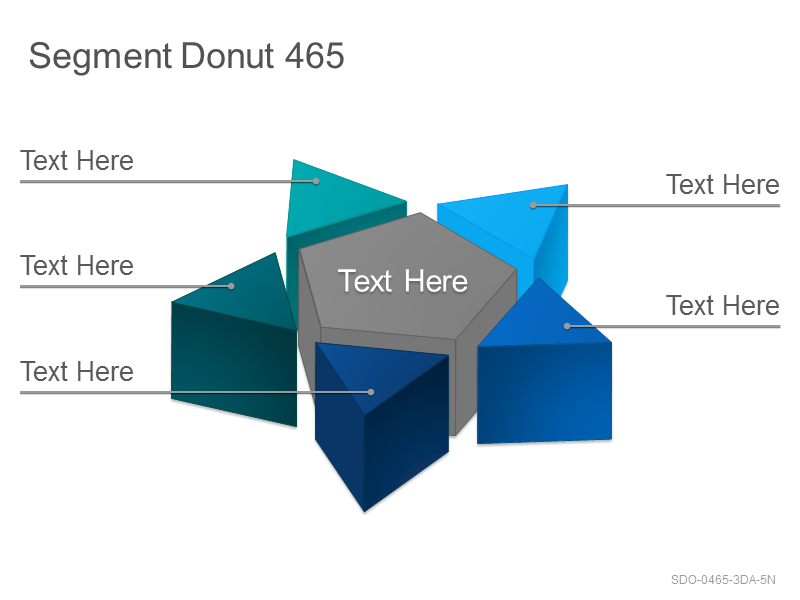 Segment Donut 465

Text Here

Text Here

Text Here

Text Here

Text Here

Text Here

SDO-0465-3DA-5N